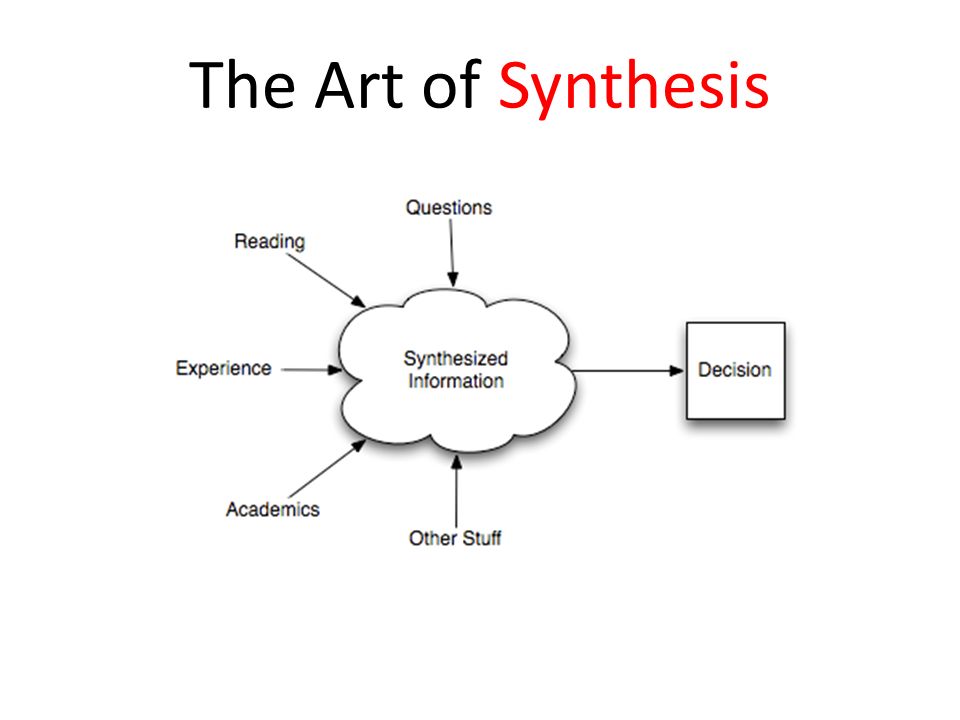 The Art of Synthesis

Questions

Reading

Experience

Synthesized Information

Decision

Academics

Other Stuff